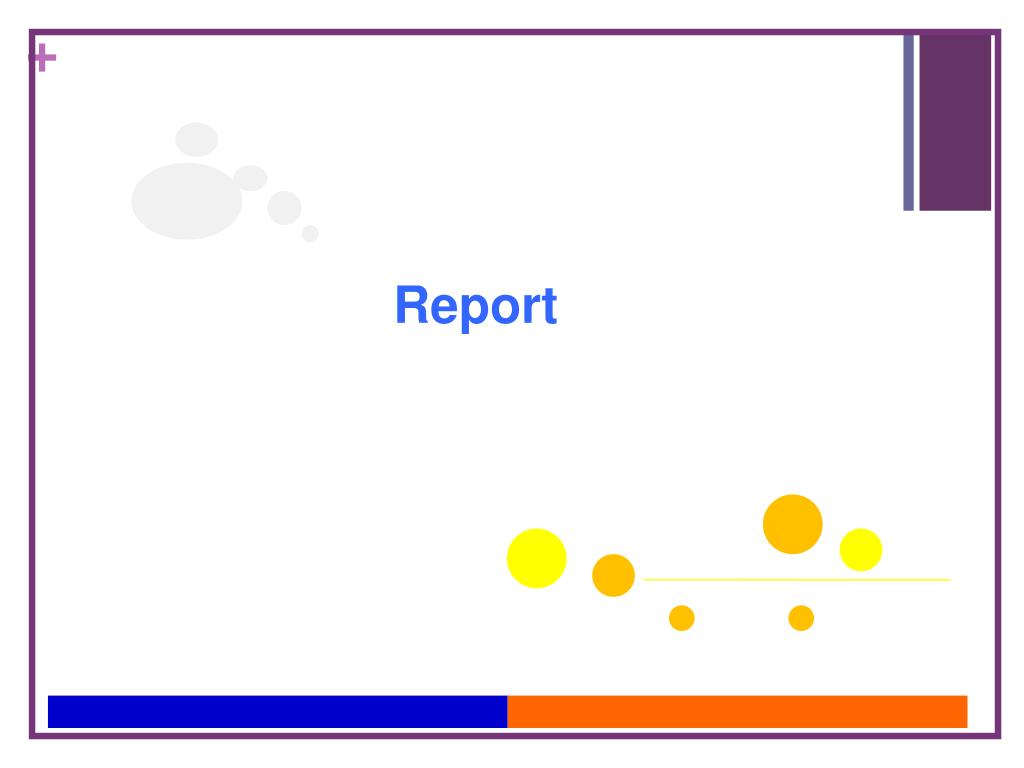 +

Report